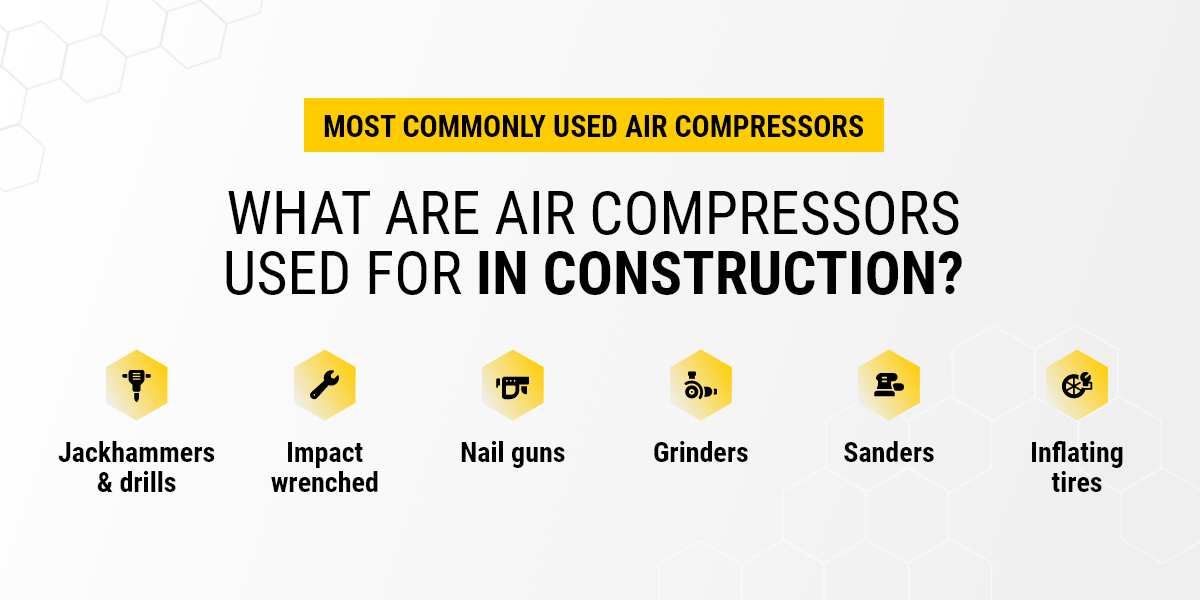 MOST COMMONLY USED AIR COMPRESSORS

WHAT ARE AIR COMPRESSORS USED FOR IN CONSTRUCTION?

Jackhammers & drills

Impact wrenched

Nail guns

Grinders

Sanders

Inflating tires